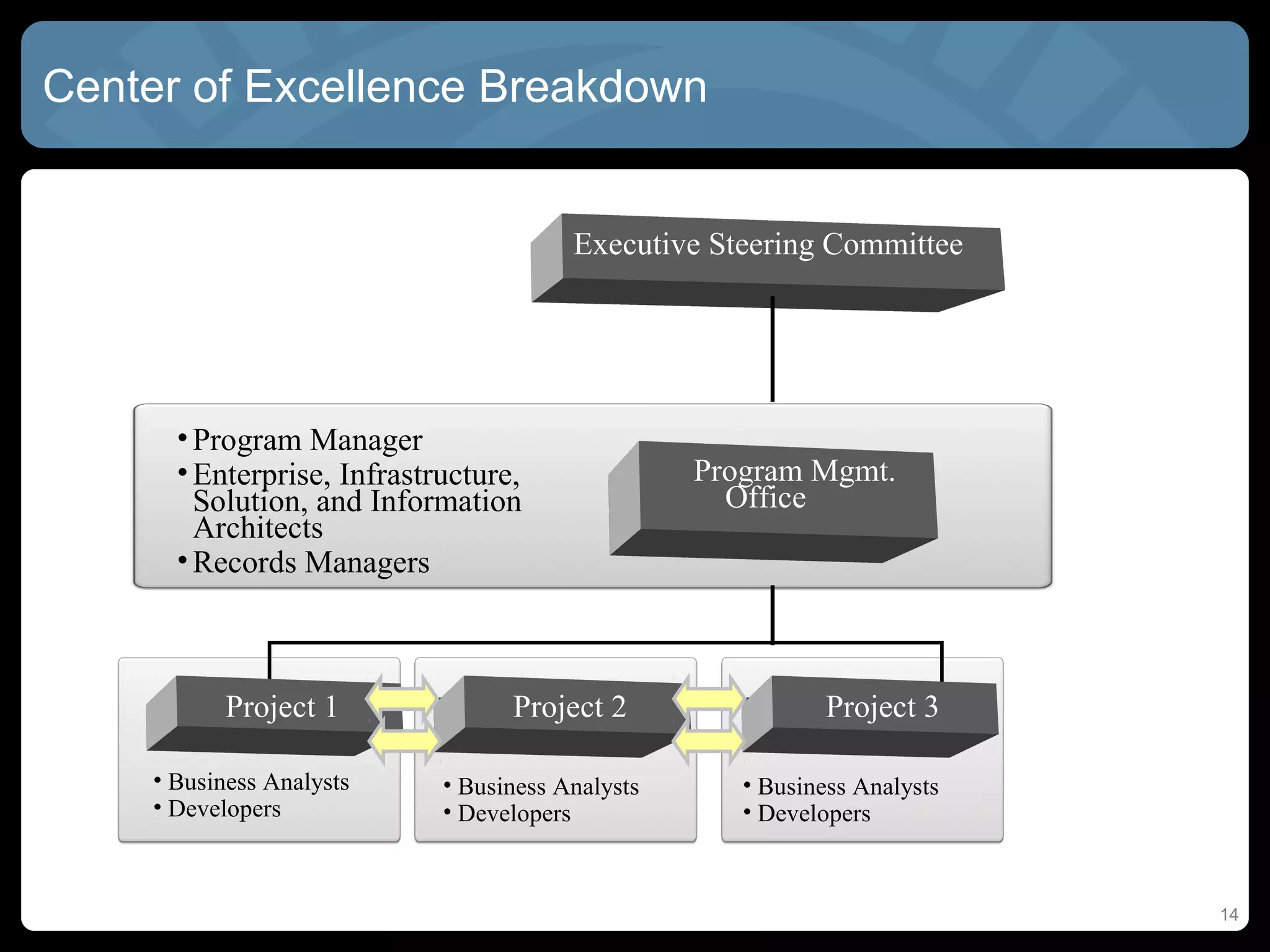 Center of Excellence Breakdown

Executive Steering Committee

• Program Manager
• Enterprise, Infrastructure, Solution, and Information Architects
• Records Managers

Program Mgmt. Office

Project 1
• Business Analysts
• Developers

Project 2
• Business Analysts
• Developers

Project 3
• Business Analysts
• Developers

14